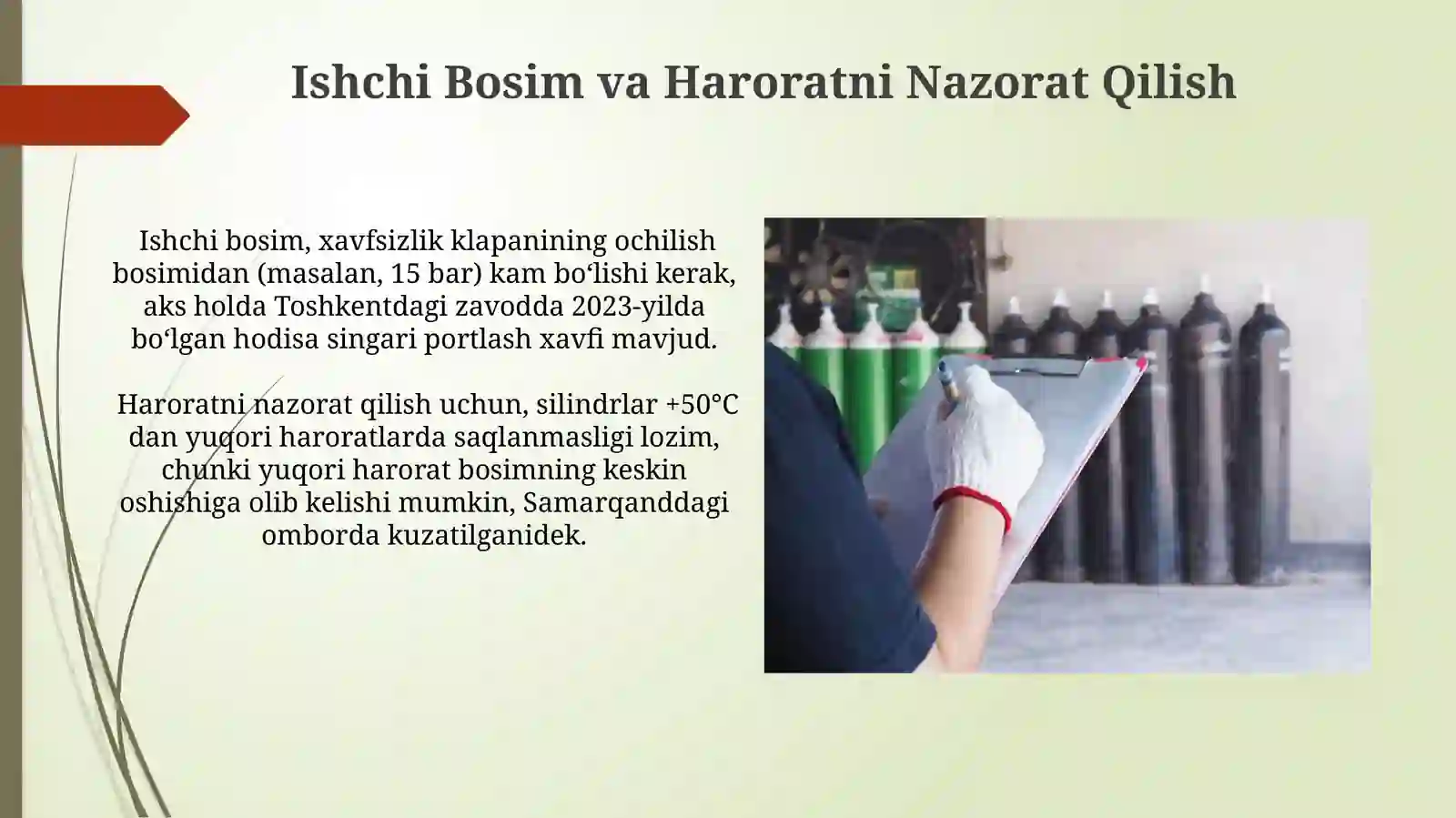 Ishchi Bosim va Haroratni Nazorat Qilish

Ishchi bosim, xavfsizlik klapanining ochilish bosimidan (masalan, 15 bar) kam boʻlishi kerak, aks holda Toshkentdagi zavodda 2023-yilda boʻlgan hodisa singari portlash xavfi mavjud.

Haroratni nazorat qilish uchun, silindrlar +50°C dan yuqori haroratlarda saqlanmasligi lozim, chunki yuqori harorat bosimning keskin oshishiga olib kelishi mumkin, Samarqanddagi omborda kuzatilganidek.